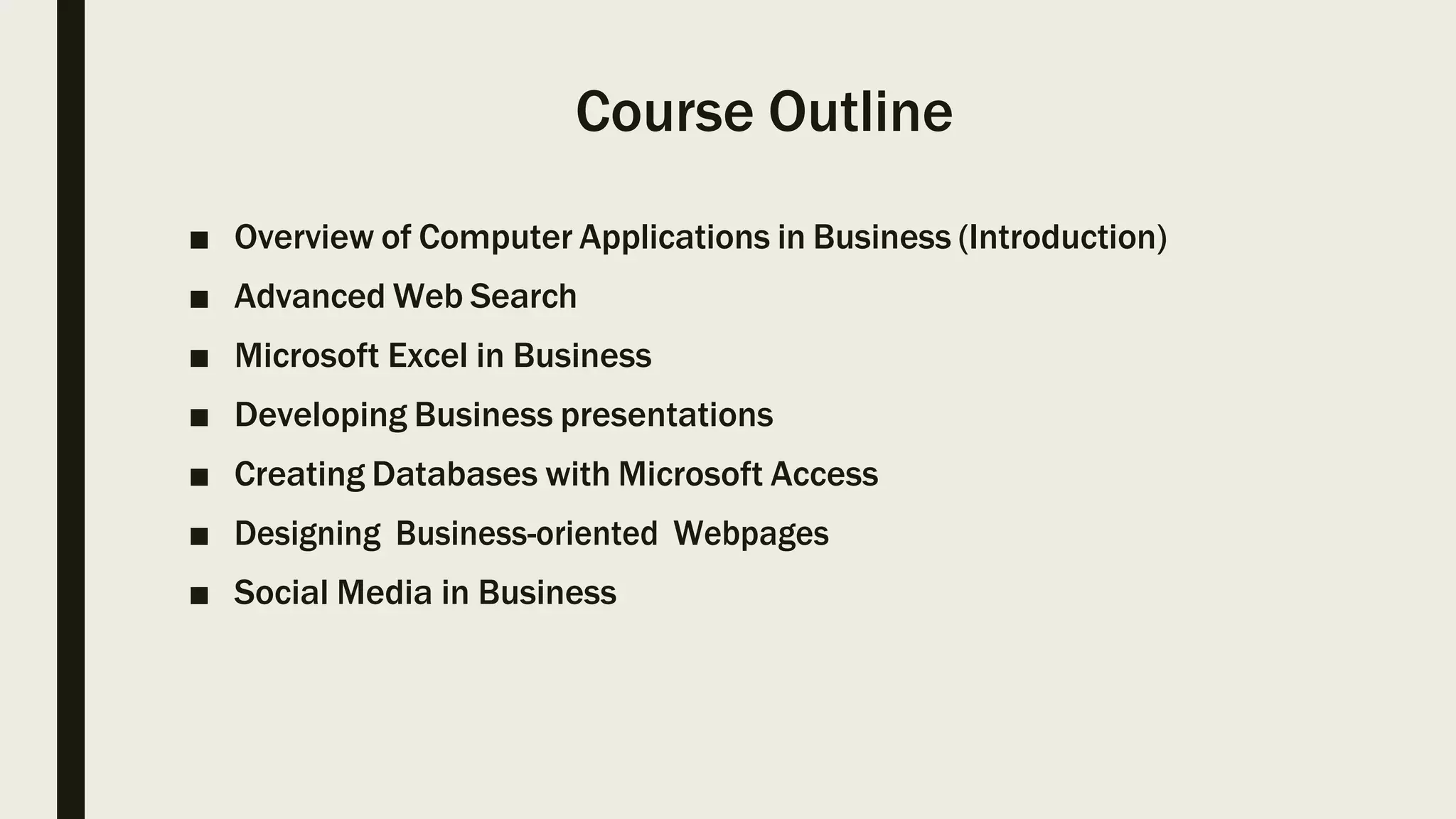 Course Outline

■ Overview of Computer Applications in Business (Introduction)
■ Advanced Web Search
■ Microsoft Excel in Business
■ Developing Business presentations
■ Creating Databases with Microsoft Access
■ Designing Business-oriented Webpages
■ Social Media in Business